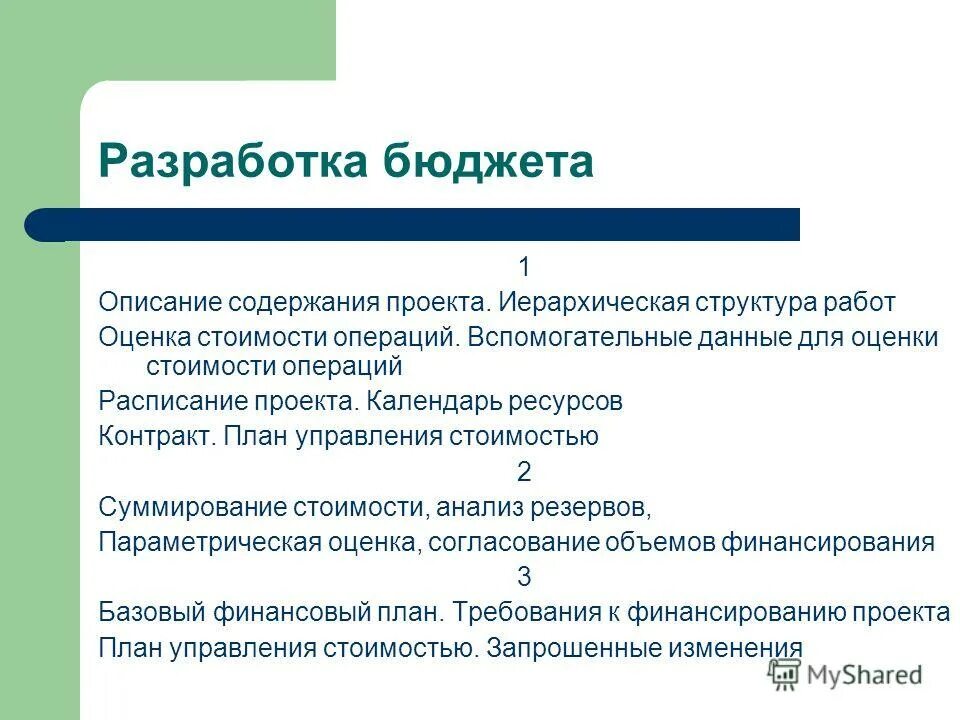 Разработка бюджета

1

Описание содержания проекта. Иерархическая структура работ

Оценка стоимости операций. Вспомогательные данные для оценки стоимости операций

Расписание проекта. Календарь ресурсов

Контракт. План управления стоимостью

2

Суммирование стоимости, анализ резервов,

Параметрическая оценка, согласование объемов финансирования

3

Базовый финансовый план. Требования к финансированию проекта

План управления стоимостью. Запрошенные изменения

MyShared